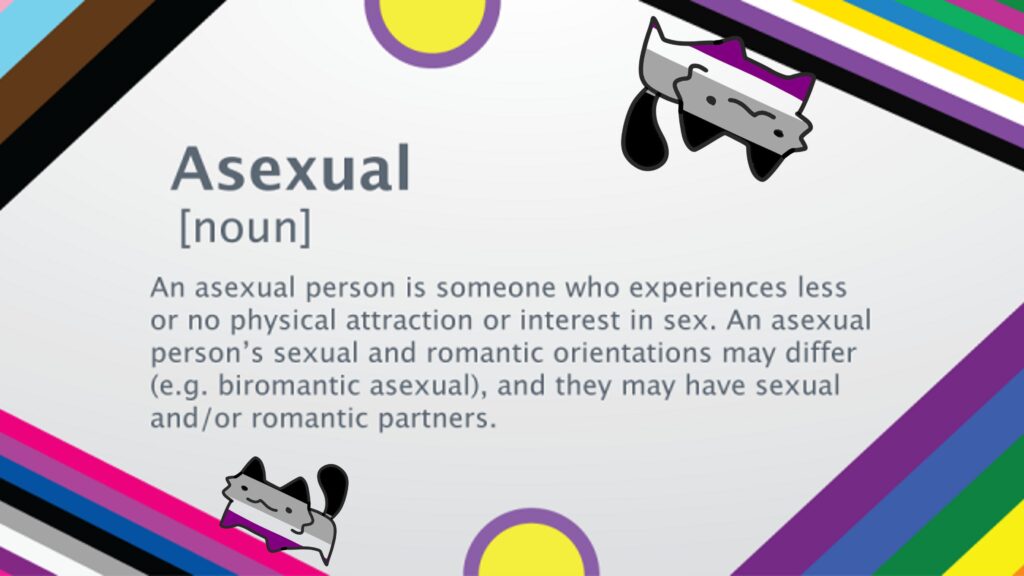 Asexual
[noun]

An asexual person is someone who experiences less or no physical attraction or interest in sex. An asexual person's sexual and romantic orientations may differ (e.g. biromantic asexual), and they may have sexual and/or romantic partners.